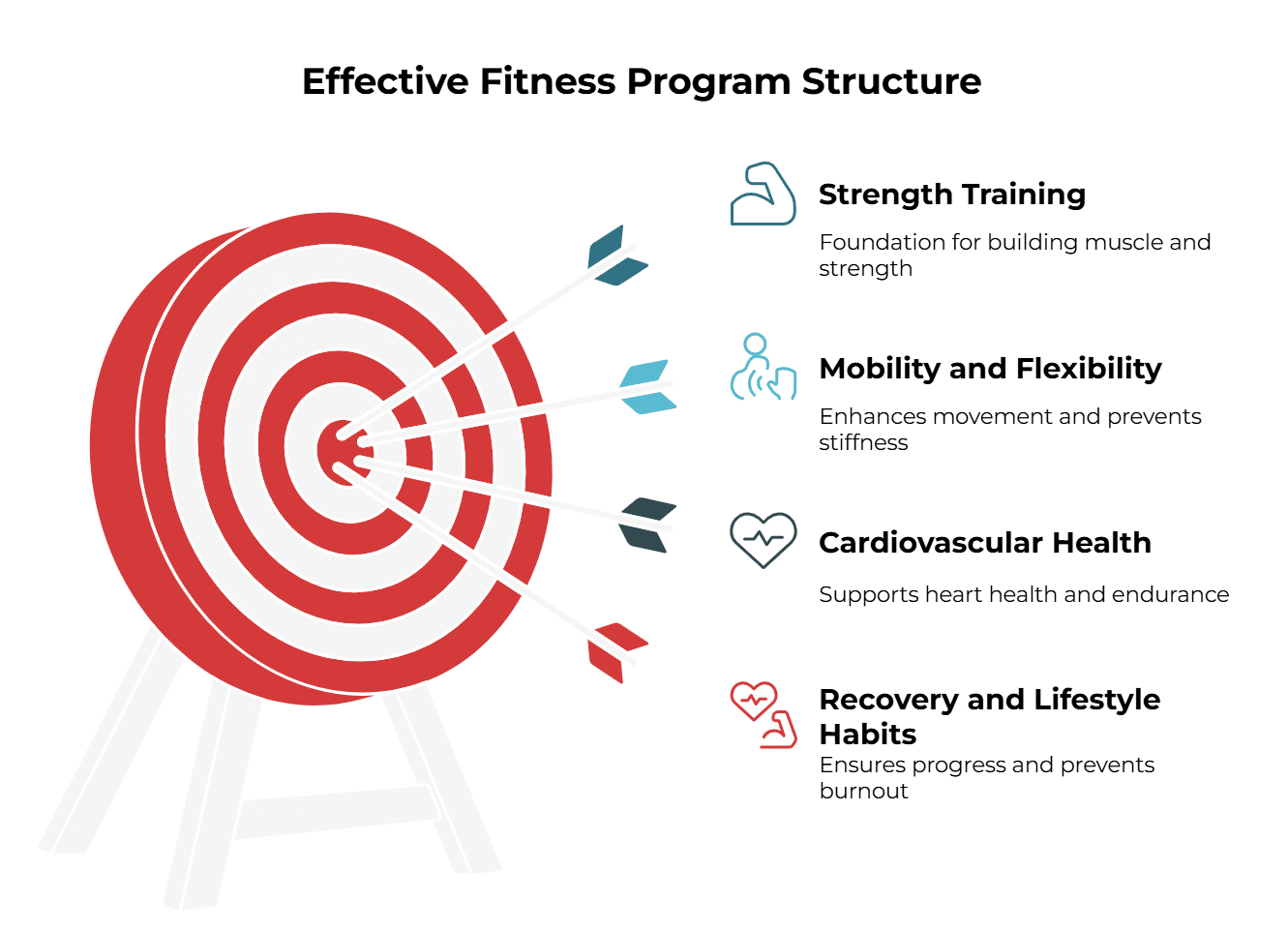 Effective Fitness Program Structure

Strength Training

Foundation for building muscle and strength

Mobility and Flexibility

Enhances movement and prevents stiffness

Cardiovascular Health

Supports heart health and endurance

Recovery and Lifestyle Habits

Ensures progress and prevents burnout